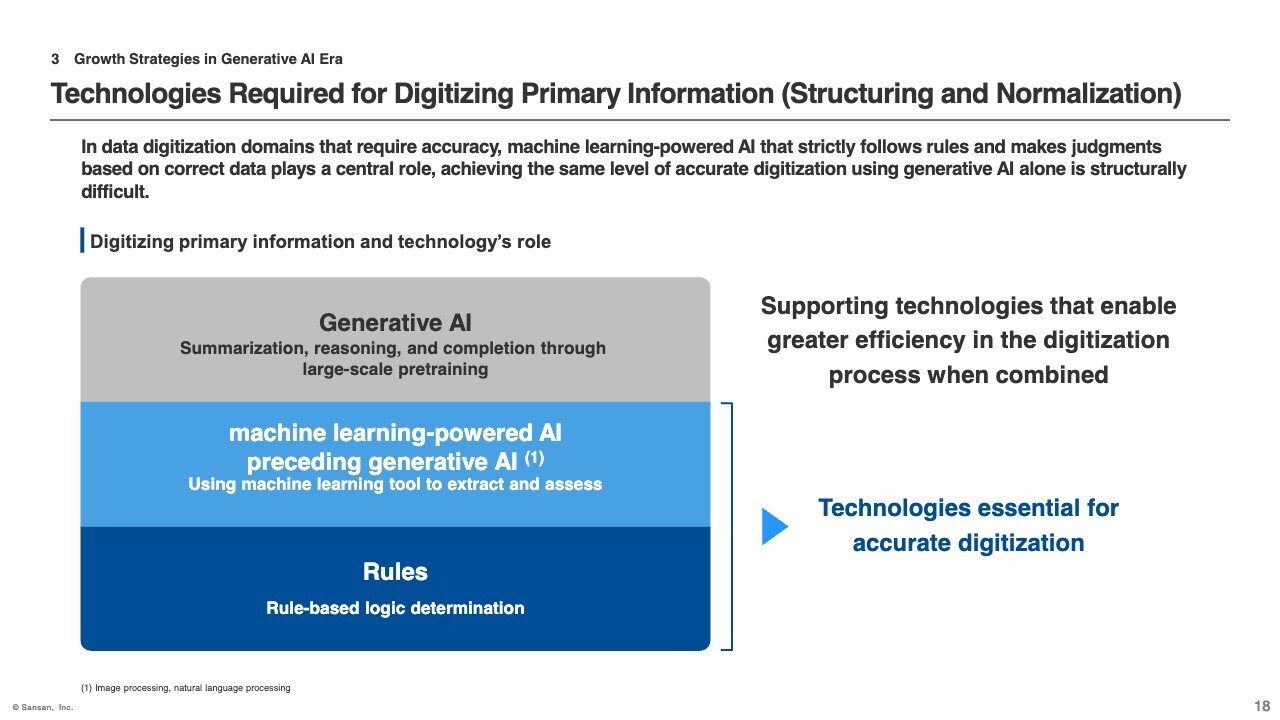 3 Growth Strategies in Generative AI Era

Technologies Required for Digitizing Primary Information (Structuring and Normalization)

In data digitization domains that require accuracy, machine learning-powered AI that strictly follows rules and makes judgments based on correct data plays a central role, achieving the same level of accurate digitization using generative AI alone is structurally difficult.

Digitizing primary information and technology's role

Generative AI
Summarization, reasoning, and completion through large-scale pretraining

machine learning-powered AI preceding generative AI $^{(1)}$
Using machine learning tool to extract and assess

Rules
Rule-based logic determination

Supporting technologies that enable greater efficiency in the digitization process when combined

Technologies essential for accurate digitization

(1) Image processing, natural language processing

© Sansan, Inc.

18